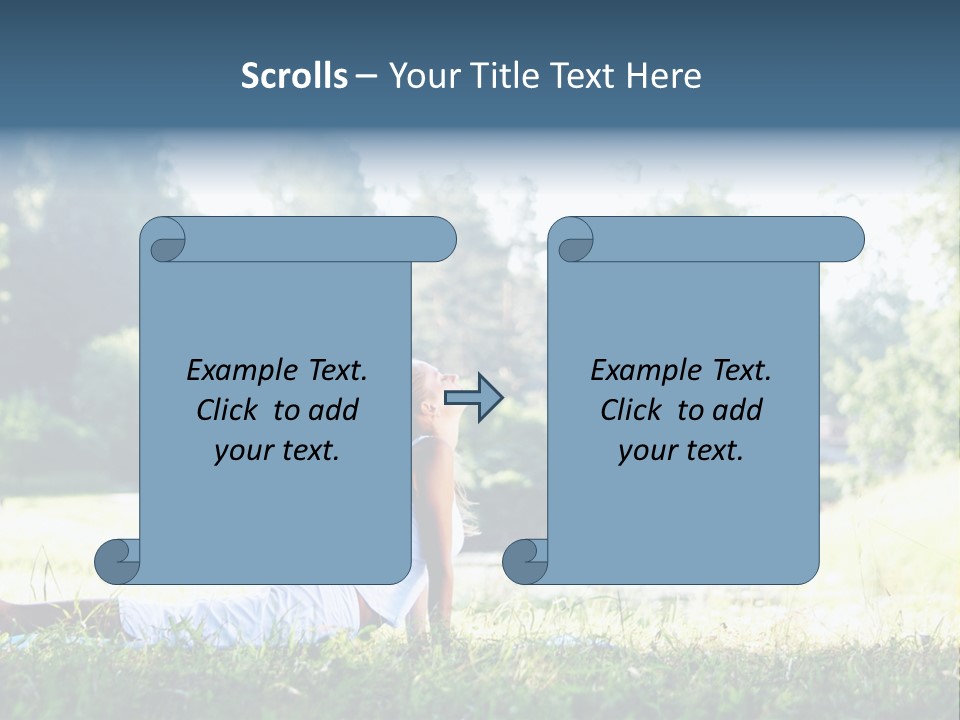 Scrolls – Your Title Text Here

Example Text. Click to add your text.

Example Text. Click to add your text.